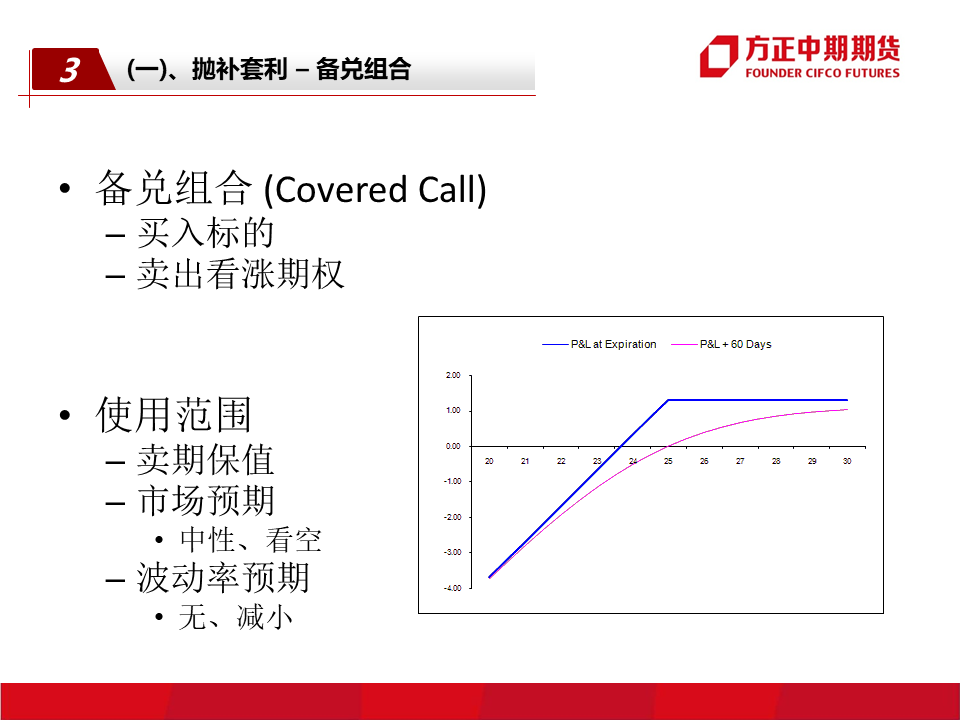 3 (一)、抛补套利 – 备兑组合

方正中期期货
FOUNDER CIFCO FUTURES

• 备兑组合 (Covered Call)
– 买入标的
– 卖出看涨期权

• 使用范围
– 卖期保值
– 市场预期
• 中性、看空
– 波动率预期
• 无、减小

P&L at Expiration
P&L + 60 Days

2.00
1.00
0.00
-1.00
-2.00
-3.00
-4.00

20 21 22 23 24 25 26 27 28 29 30